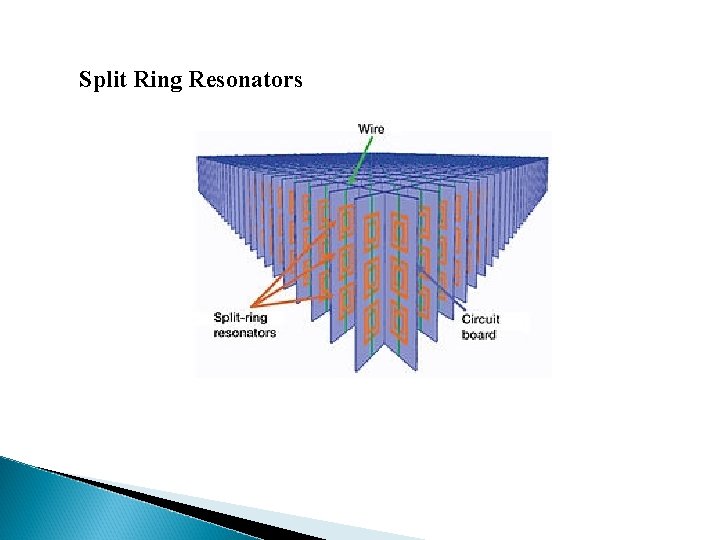 Split Ring Resonators

Wire

Split-ring resonators

Circuit board